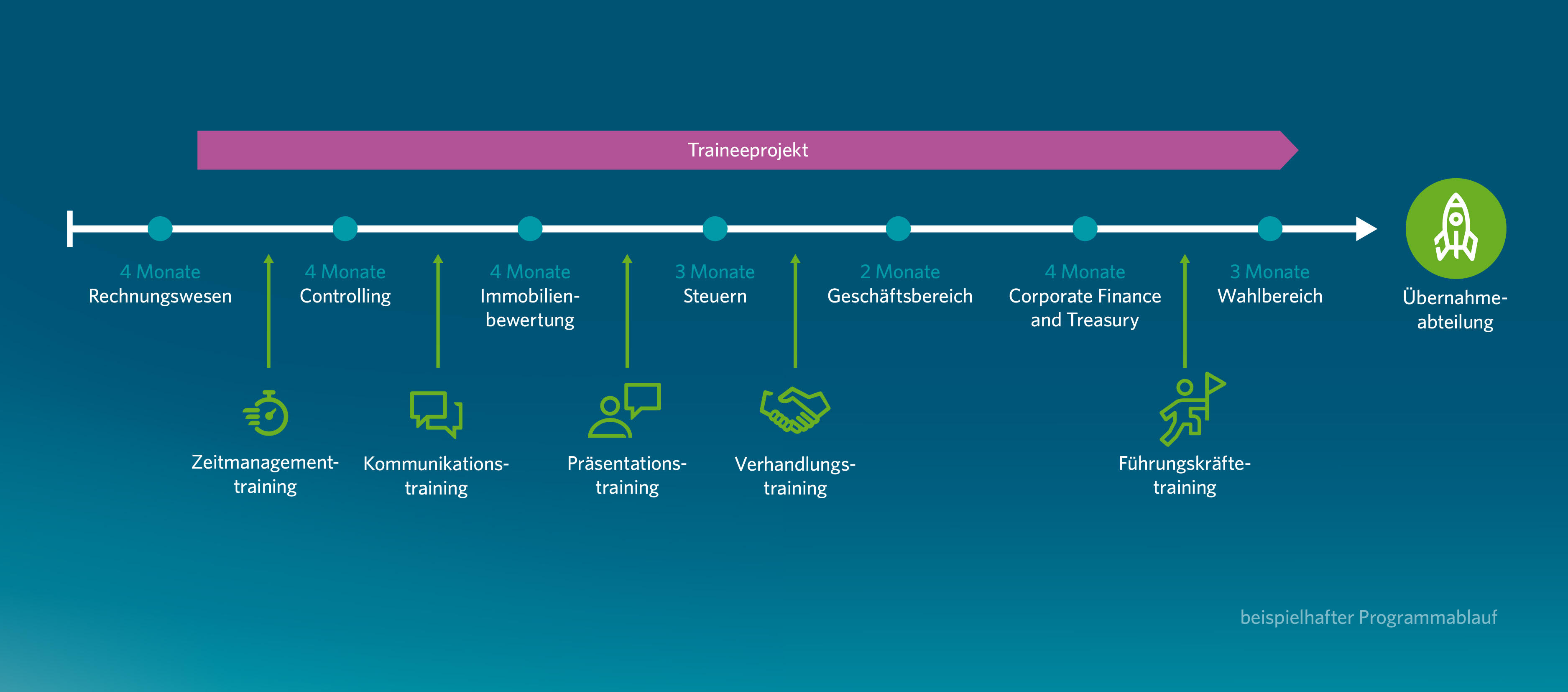 Traineeprojekt

4 Monate
Rechnungswesen

4 Monate
Controlling

4 Monate
Immobilienbewertung

3 Monate
Steuern

2 Monate
Geschäftsbereich

4 Monate
Corporate Finance and Treasury

3 Monate
Wahlbereich

Übernahmeabteilung

Zeitmanagementtraining

Kommunikationstraining

Präsentationstraining

Verhandlungstraining

Führungskräftetraining

beispielhafter Programmablauf